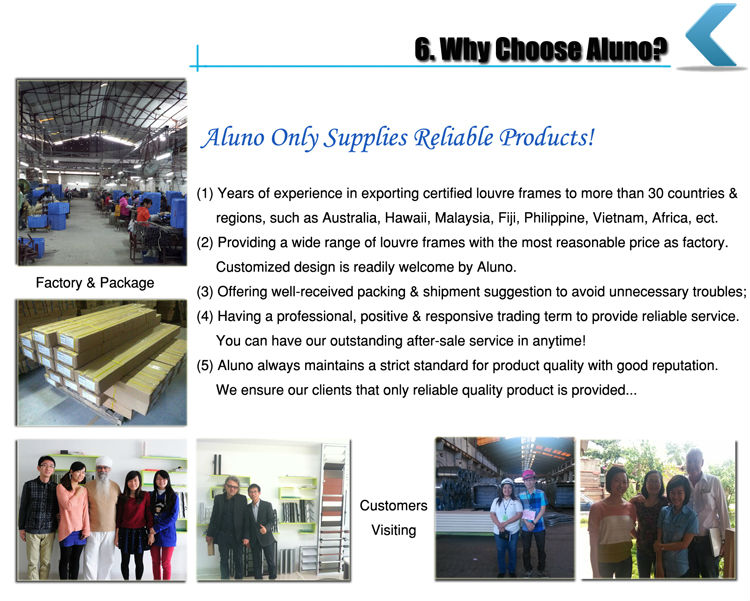 6. Why Choose Aluno?

Aluno Only Supplies Reliable Products!

(1) Years of experience in exporting certified louvre frames to more than 30 countries & regions, such as Australia, Hawaii, Malaysia, Fiji, Philippine, Vietnam, Africa, ect.

(2) Providing a wide range of louvre frames with the most reasonable price as factory. Customized design is readily welcome by Aluno.

(3) Offering well-received packing & shipment suggestion to avoid unnecessary troubles;

(4) Having a professional, positive & responsive trading term to provide reliable service. You can have our outstanding after-sale service in anytime!

(5) Aluno always maintains a strict standard for product quality with good reputation. We ensure our clients that only reliable quality product is provided...

Factory & Package

Customers Visiting